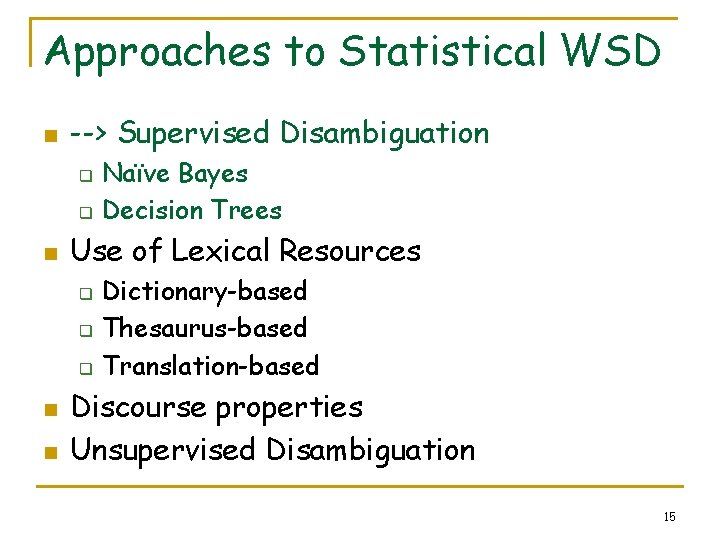 Approaches to Statistical WSD

- --> Supervised Disambiguation
  - Naïve Bayes
  - Decision Trees
- Use of Lexical Resources
  - Dictionary-based
  - Thesaurus-based
  - Translation-based
- Discourse properties
- Unsupervised Disambiguation

15